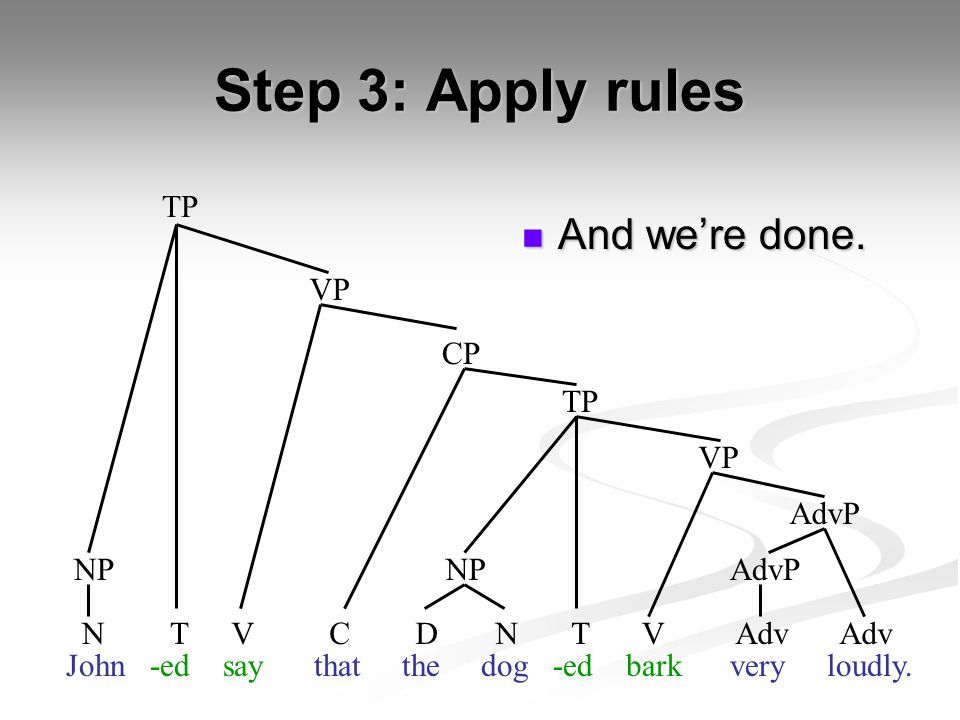 Step 3: Apply rules

And we're done.

TP
VP
CP
TP
VP
AdvP
NP
NP
AdvP
N T V C D N T V Adv Adv
John -ed say that the dog -ed bark very loudly.